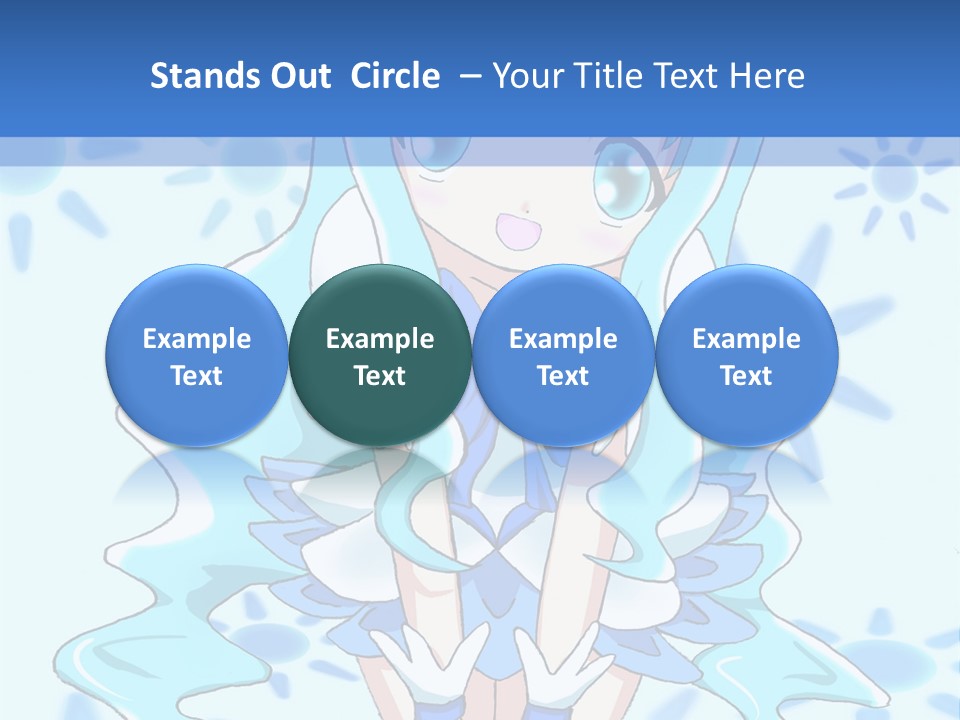 Stands Out Circle – Your Title Text Here

Example Text

Example Text

Example Text

Example Text